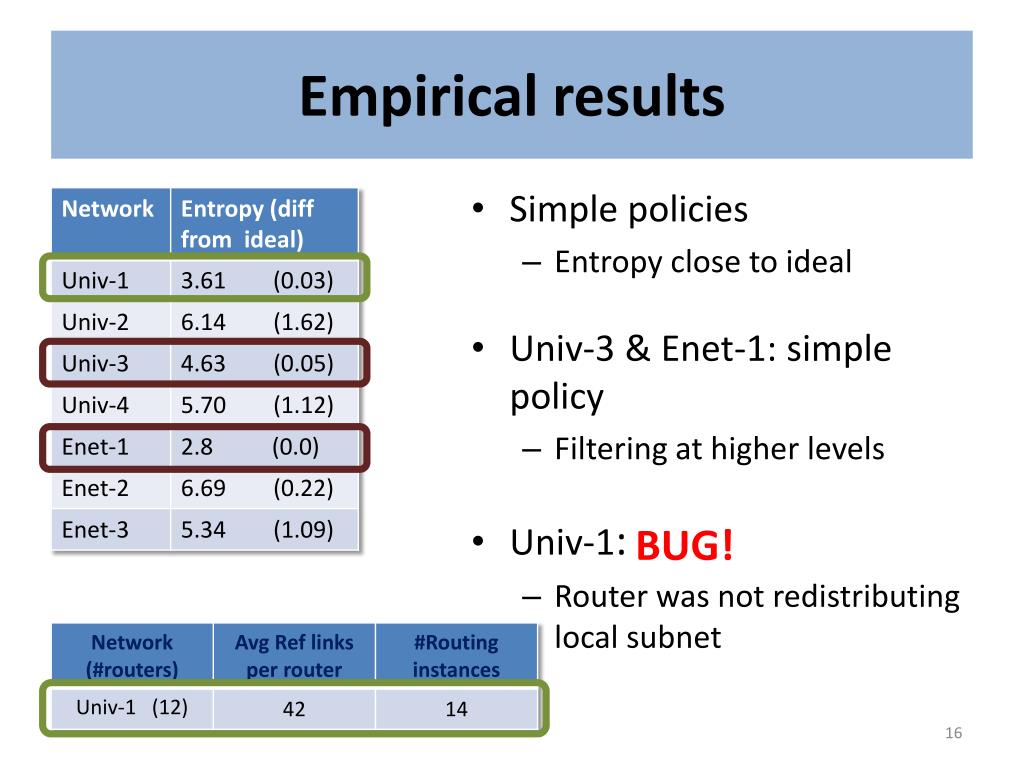 Empirical results

| Network | Entropy (diff from ideal) |
|---|---|
| Univ-1 | 3.61 (0.03) |
| Univ-2 | 6.14 (1.62) |
| Univ-3 | 4.63 (0.05) |
| Univ-4 | 5.70 (1.12) |
| Enet-1 | 2.8 (0.0) |
| Enet-2 | 6.69 (0.22) |
| Enet-3 | 5.34 (1.09) |

| Network (#routers) | Avg Ref links per router | #Routing instances |
|---|---|---|
| Univ-1 (12) | 42 | 14 |

• Simple policies
– Entropy close to ideal

• Univ-3 & Enet-1: simple policy
– Filtering at higher levels

• Univ-1: BUG!
– Router was not redistributing local subnet

16